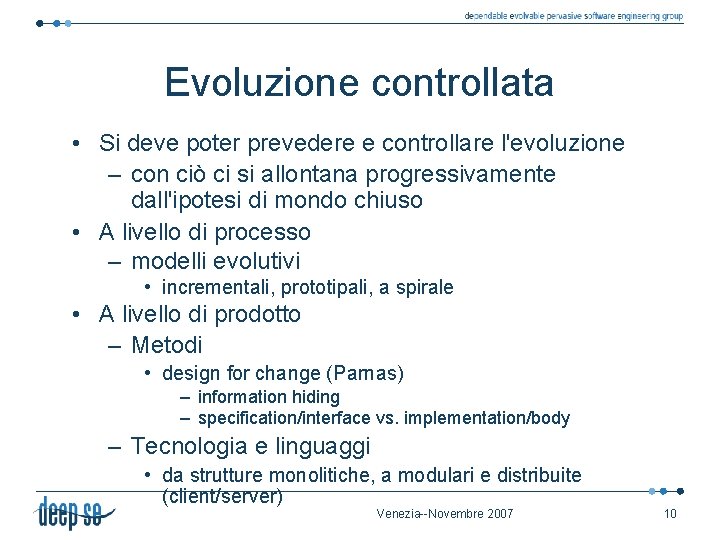 dependable evolvable pervasive software engineering group

Evoluzione controllata

• Si deve poter prevedere e controllare l'evoluzione
– con ciò ci si allontana progressivamente dall'ipotesi di mondo chiuso
• A livello di processo
– modelli evolutivi
• incrementali, prototipali, a spirale
• A livello di prodotto
– Metodi
• design for change (Parnas)
– information hiding
– specification/interface vs. implementation/body
– Tecnologia e linguaggi
• da strutture monolitiche, a modulari e distribuite (client/server)

deep se

Venezia--Novembre 2007

10